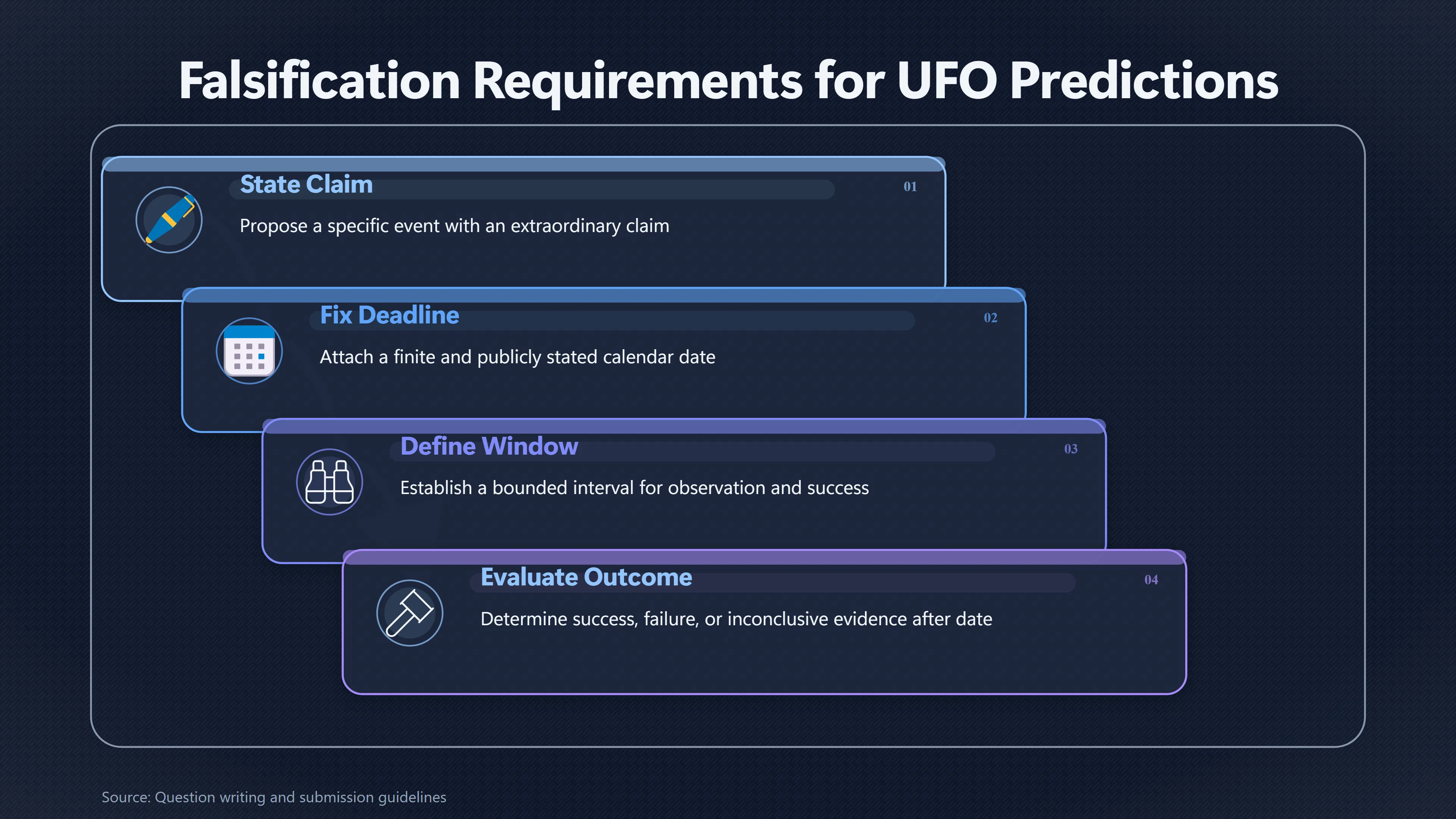 Falsification Requirements for UFO Predictions

State Claim
01
Propose a specific event with an extraordinary claim

Fix Deadline
02
Attach a finite and publicly stated calendar date

Define Window
03
Establish a bounded interval for observation and success

Evaluate Outcome
04
Determine success, failure, or inconclusive evidence after date

Source: Question writing and submission guidelines